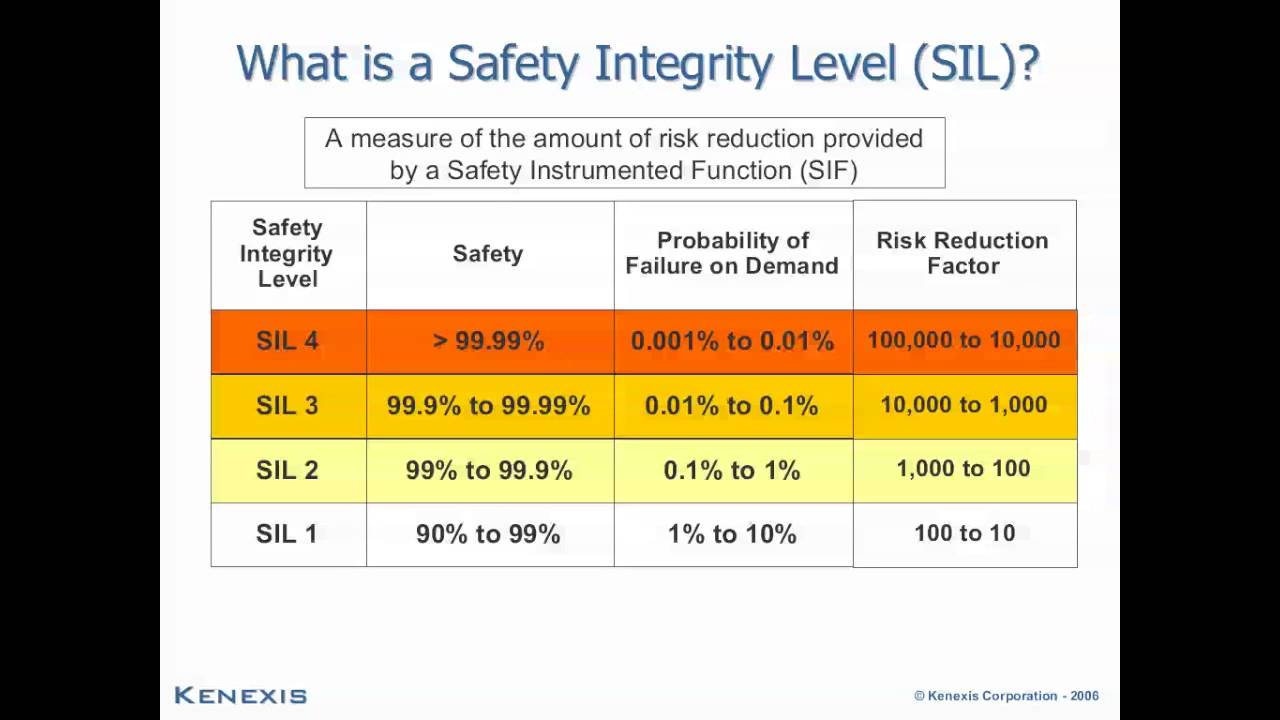 What is a Safety Integrity Level (SIL)?

A measure of the amount of risk reduction provided by a Safety Instrumented Function (SIF)

| Safety Integrity Level | Safety | Probability of Failure on Demand | Risk Reduction Factor |
|---|---|---|---|
| SIL 4 | > 99.99% | 0.001% to 0.01% | 100,000 to 10,000 |
| SIL 3 | 99.9% to 99.99% | 0.01% to 0.1% | 10,000 to 1,000 |
| SIL 2 | 99% to 99.9% | 0.1% to 1% | 1,000 to 100 |
| SIL 1 | 90% to 99% | 1% to 10% | 100 to 10 |

KENEXIS

© Kenexis Corporation - 2006